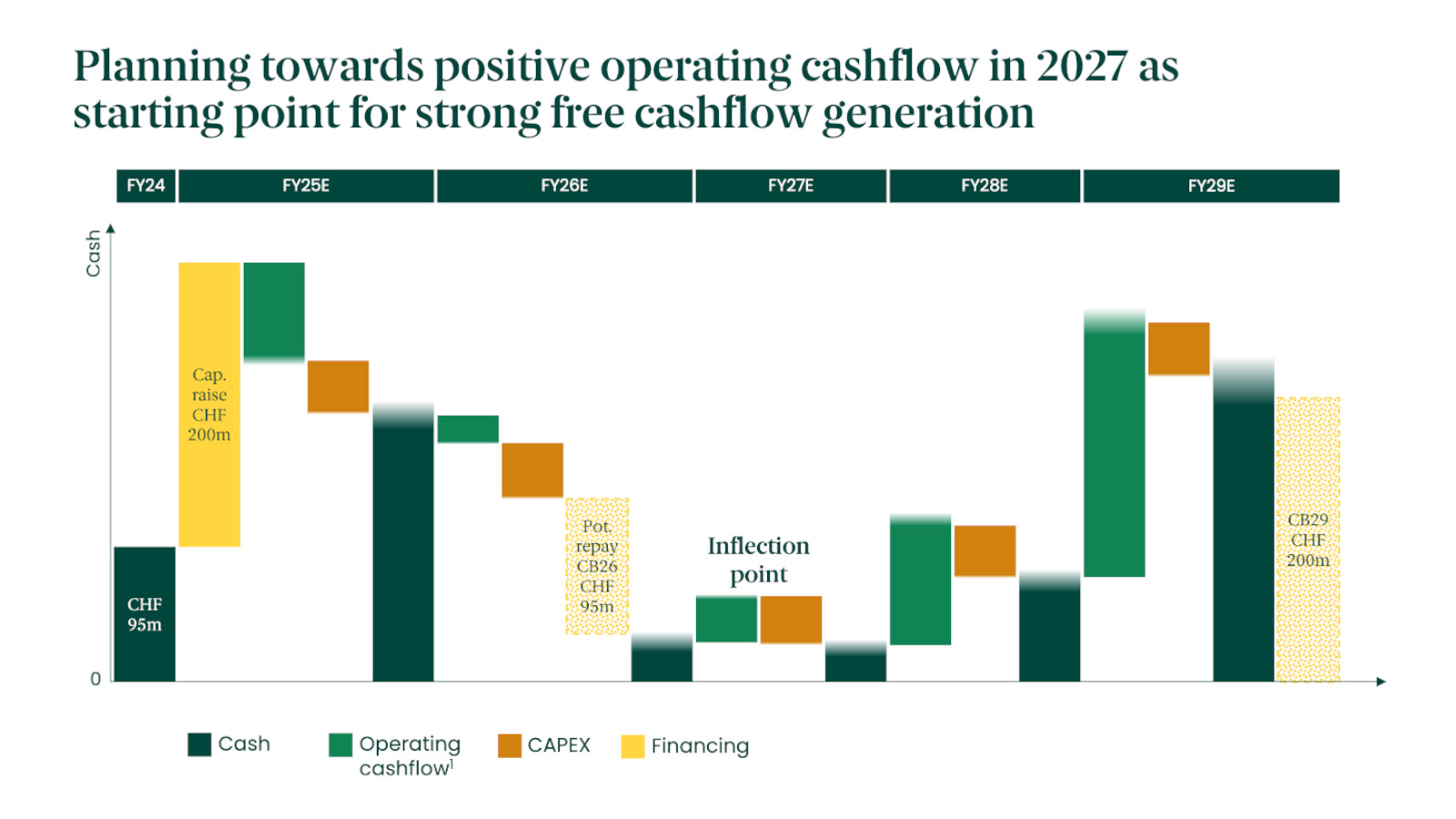 Planning towards positive operating cashflow in 2027 as starting point for strong free cashflow generation

FY24 FY25E FY26E FY27E FY28E FY29E

Cash

0

CHF 95m

Cap. raise CHF 200m

Pot. repay CB26 CHF 95m

Inflection point

CB29 CHF 200m

Cash Operating cashflow$^1$ CAPEX Financing